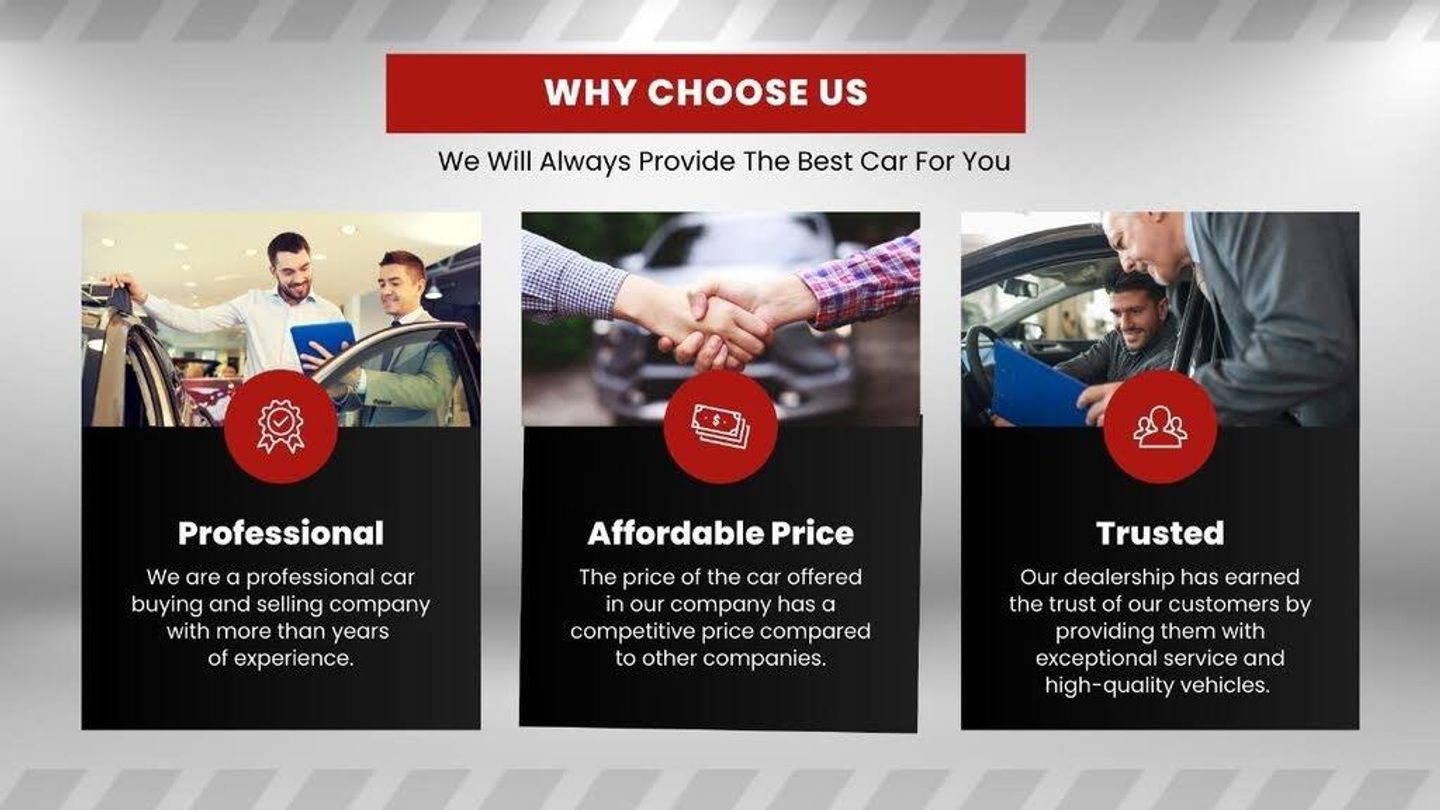 WHY CHOOSE US

We Will Always Provide The Best Car For You

Professional

We are a professional car buying and selling company with more than years of experience.

Affordable Price

The price of the car offered in our company has a competitive price compared to other companies.

Trusted

Our dealership has earned the trust of our customers by providing them with exceptional service and high-quality vehicles.